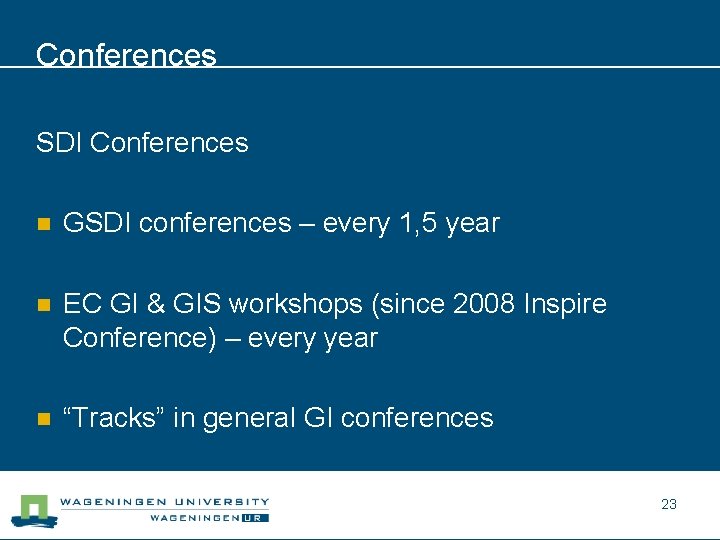 Conferences

SDI Conferences

GSDI conferences – every 1,5 year

EC GI & GIS workshops (since 2008 Inspire Conference) – every year

“Tracks” in general GI conferences

WAGENINGEN UNIVERSITY
WAGENINGEN UR

23